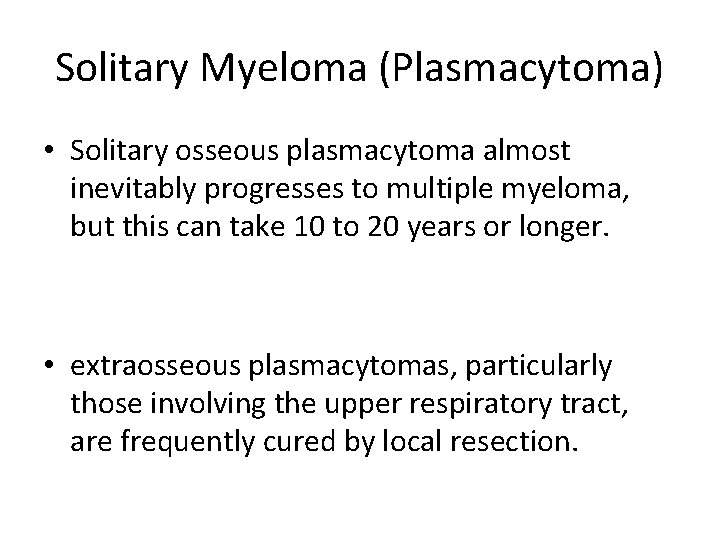 Solitary Myeloma (Plasmacytoma)

• Solitary osseous plasmacytoma almost inevitably progresses to multiple myeloma, but this can take 10 to 20 years or longer.

• extraosseous plasmacytomas, particularly those involving the upper respiratory tract, are frequently cured by local resection.